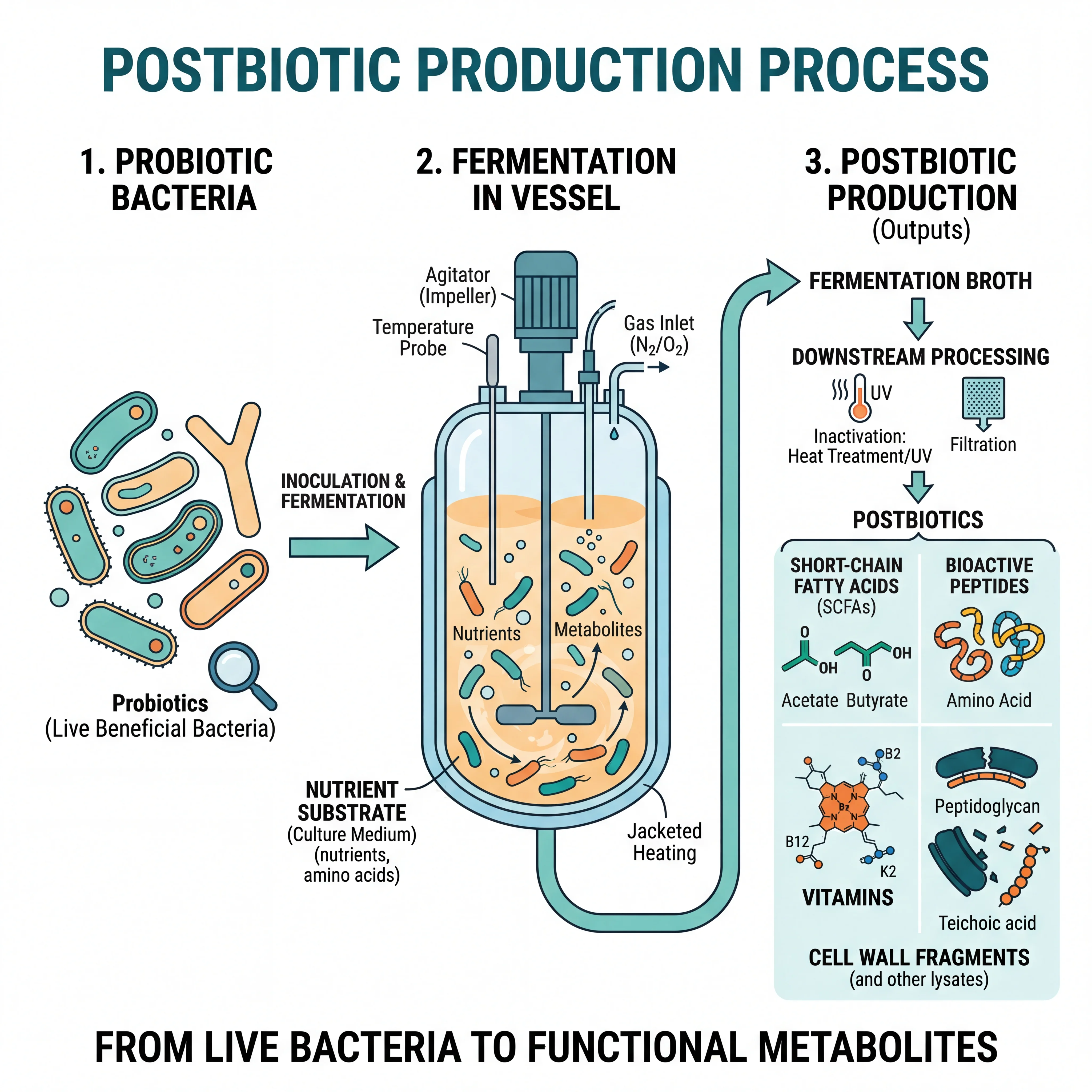 POSTBIOTIC PRODUCTION PROCESS

1. PROBIOTIC BACTERIA

Probiotics
(Live Beneficial Bacteria)

INOCULATION & FERMENTATION

2. FERMENTATION IN VESSEL

Agitator (Impeller)

Temperature Probe

Gas Inlet ($N_2/O_2$)

Nutrients

Metabolites

NUTRIENT SUBSTRATE
(Culture Medium)
(nutrients, amino acids)

Jacketed Heating

3. POSTBIOTIC PRODUCTION
(Outputs)

FERMENTATION BROTH

DOWNSTREAM PROCESSING

UV

Inactivation: Heat Treatment/UV

Filtration

POSTBIOTICS

SHORT-CHAIN FATTY ACIDS (SCFAs)

O
OH
OH
O

Acetate Butyrate

BIOACTIVE PEPTIDES

Amino Acid

B2
N N Bz N N
B12
K2

VITAMINS

Peptidoglycan

Teichoic acid

CELL WALL FRAGMENTS
(and other lysates)

FROM LIVE BACTERIA TO FUNCTIONAL METABOLITES